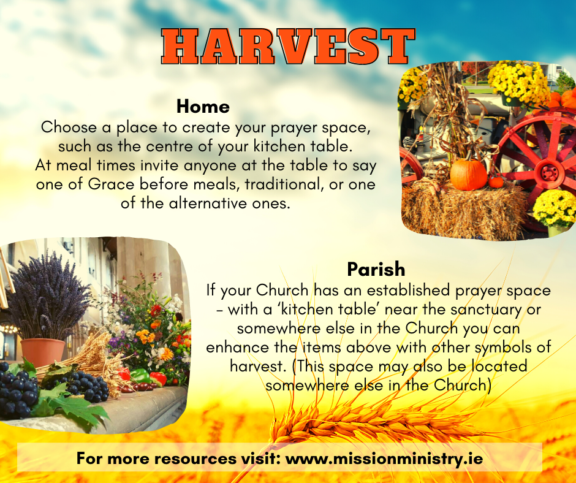 HARVEST

Home
Choose a place to create your prayer space, such as the centre of your kitchen table. At meal times invite anyone at the table to say one of Grace before meals, traditional, or one of the alternative ones.

Parish
If your Church has an established prayer space - with a 'kitchen table' near the sanctuary or somewhere else in the Church you can enhance the items above with other symbols of harvest. (This space may also be located somewhere else in the Church)

For more resources visit: www.missionministry.ie